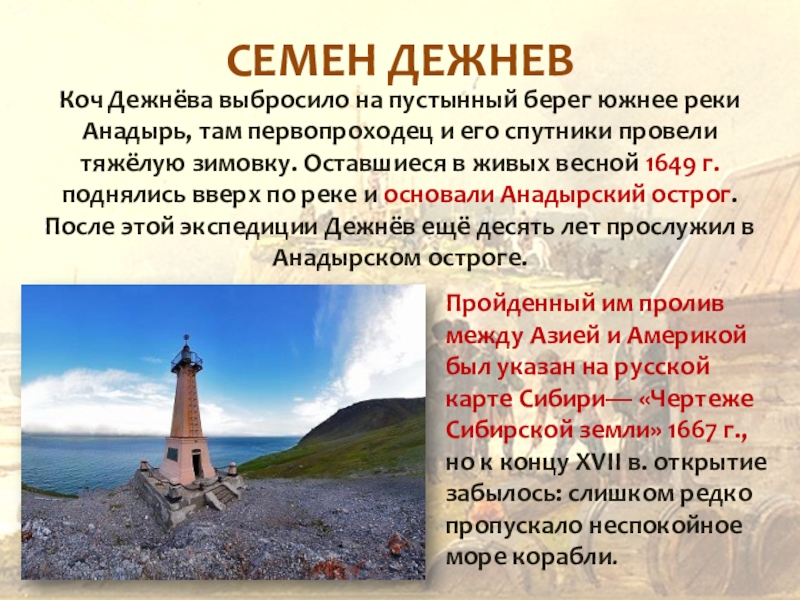 СЕМЕН ДЕЖНЕВ

Коч Дежнёва выбросило на пустынный берег южнее реки Анадырь, там первопроходец и его спутники провели тяжёлую зимовку. Оставшиеся в живых весной 1649 г. поднялись вверх по реке и основали Анадырский острог. После этой экспедиции Дежнёв ещё десять лет прослужил в Анадырском остроге.

Пройденный им пролив между Азией и Америкой был указан на русской карте Сибири— «Чертеже Сибирской земли» 1667 г., но к концу XVII в. открытие забылось: слишком редко пропускало неспокойное море корабли.